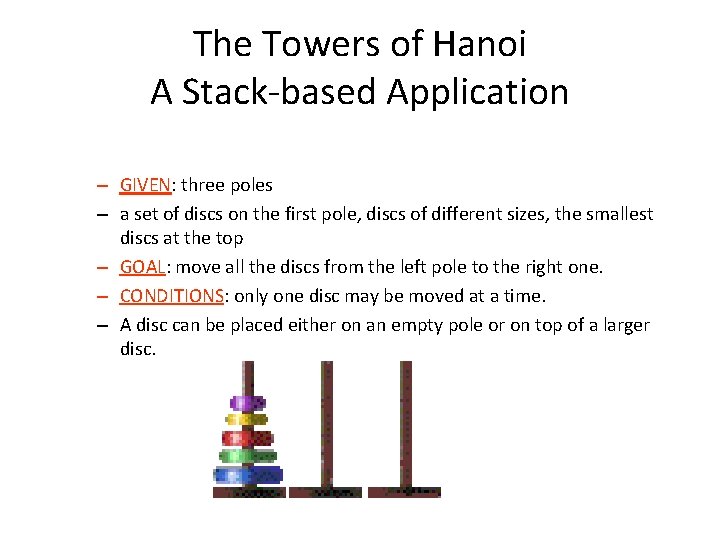 The Towers of Hanoi
A Stack-based Application

– GIVEN: three poles

– a set of discs on the first pole, discs of different sizes, the smallest discs at the top

– GOAL: move all the discs from the left pole to the right one.

– CONDITIONS: only one disc may be moved at a time.

– A disc can be placed either on an empty pole or on top of a larger disc.